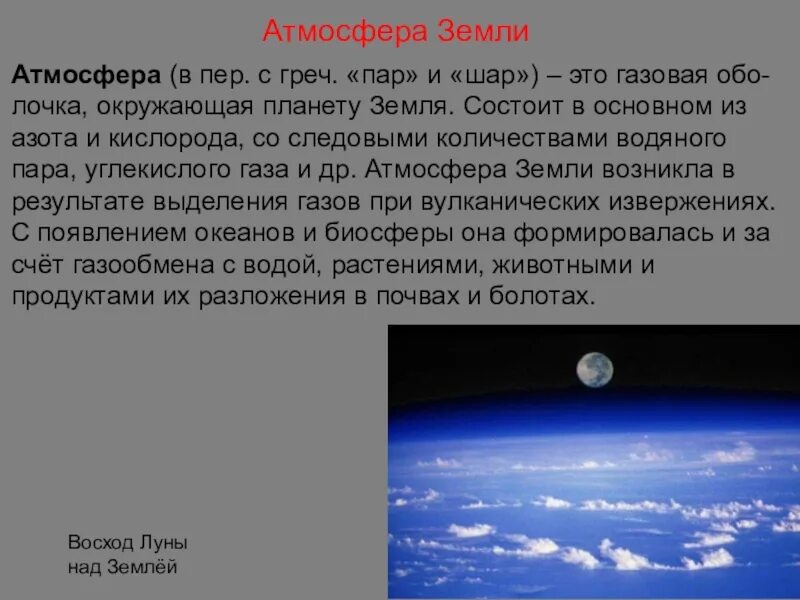 Атмосфера Земли

Атмосфера (в пер. с греч. «пар» и «шар») – это газовая оболочка, окружающая планету Земля. Состоит в основном из азота и кислорода, со следовыми количествами водяного пара, углекислого газа и др. Атмосфера Земли возникла в результате выделения газов при вулканических извержениях. С появлением океанов и биосферы она формировалась и за счёт газообмена с водой, растениями, животными и продуктами их разложения в почвах и болотах.

Восход Луны над Землёй